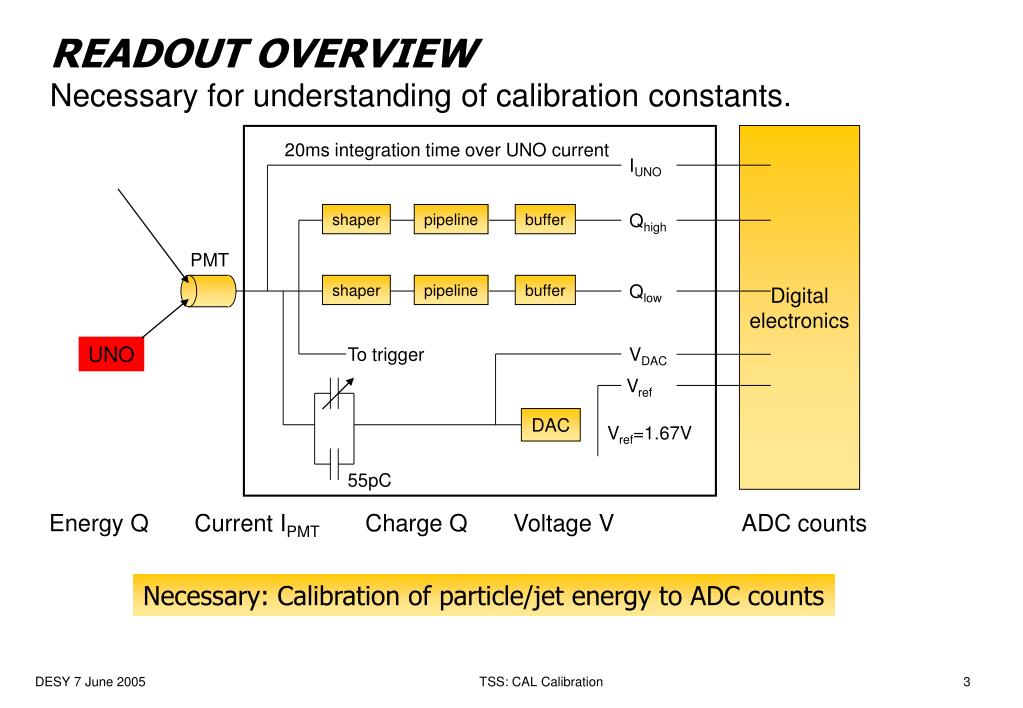 READOUT OVERVIEW
Necessary for understanding of calibration constants.

20ms integration time over UNO current
$I_{UNO}$
shaper
pipeline
buffer
$Q_{high}$
PMT
shaper
pipeline
buffer
$Q_{low}$
Digital electronics
UNO
To trigger
$V_{DAC}$
$V_{ref}$
DAC
$V_{ref}$=1.67V
55pC

Energy Q
Current $I_{PMT}$
Charge Q
Voltage V
ADC counts

Necessary: Calibration of particle/jet energy to ADC counts

DESY 7 June 2005
TSS: CAL Calibration
3